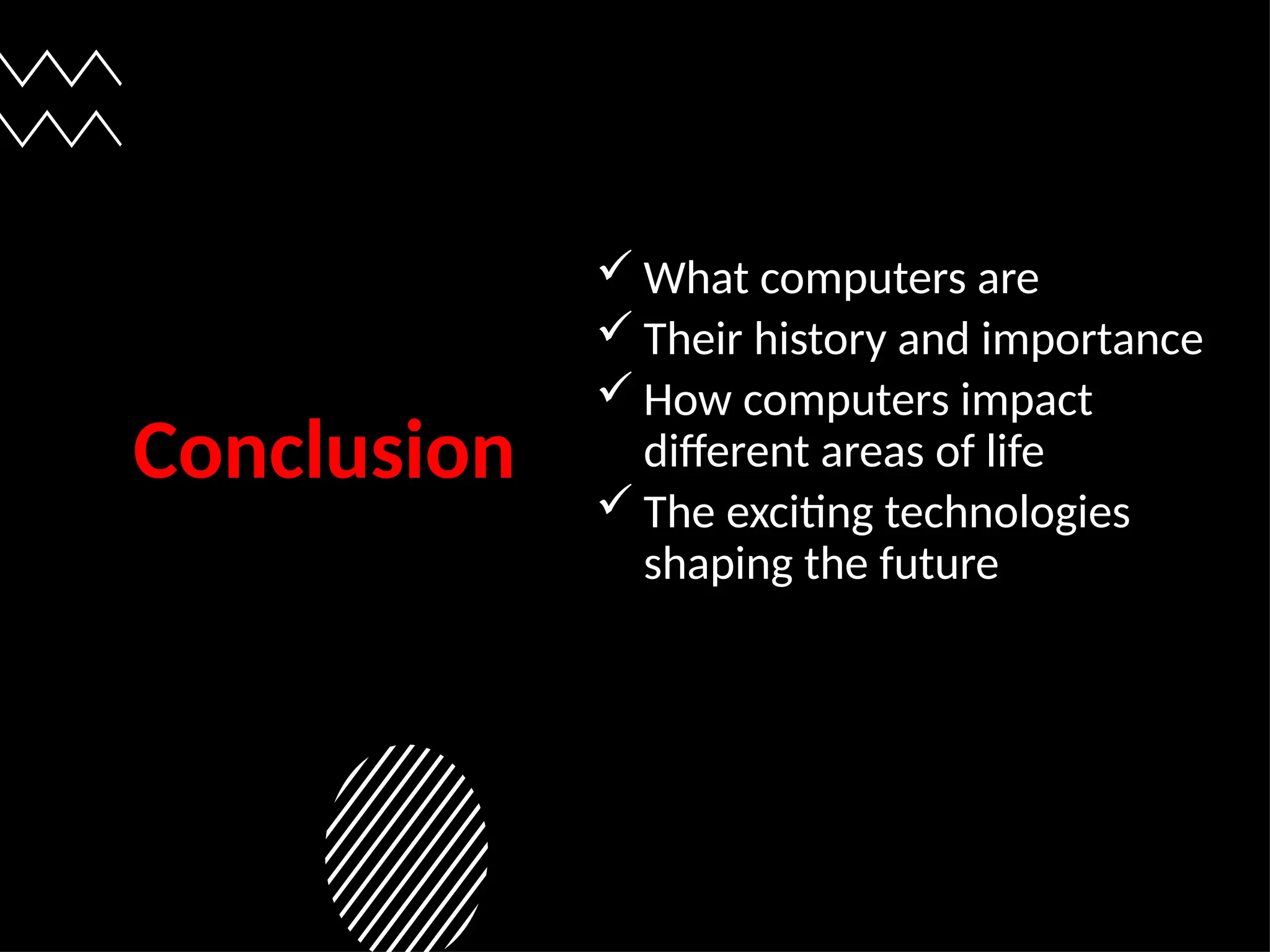 Conclusion

✓ What computers are
✓ Their history and importance
✓ How computers impact different areas of life
✓ The exciting technologies shaping the future